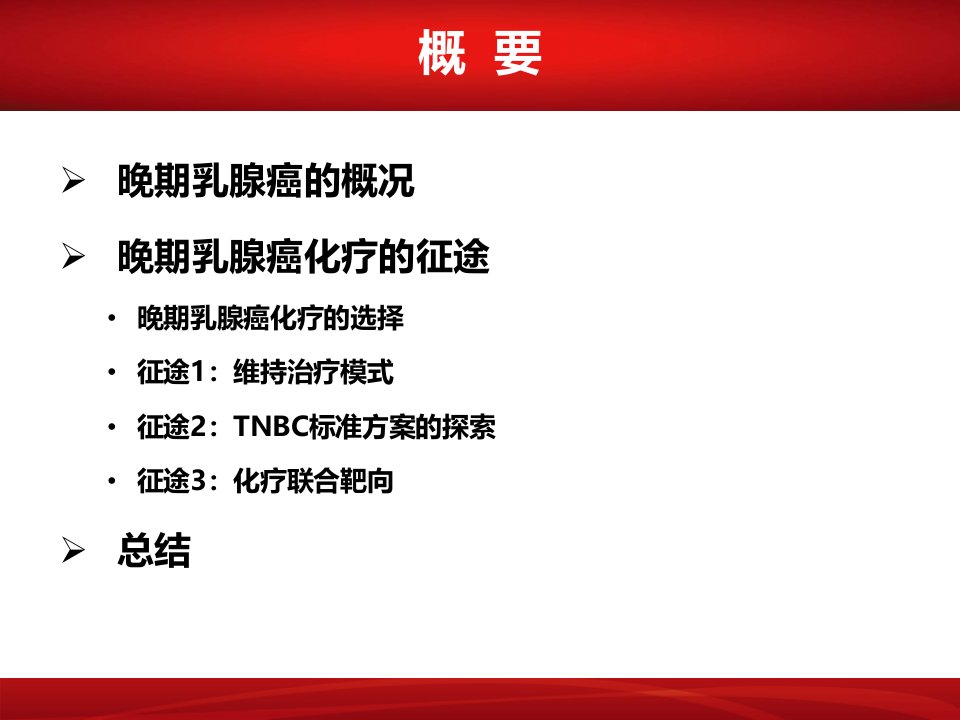 概 要

➢ 晚期乳腺癌的概况

➢ 晚期乳腺癌化疗的征途

• 晚期乳腺癌化疗的选择
• 征途1：维持治疗模式
• 征途2：TNBC标准方案的探索
• 征途3：化疗联合靶向

➢ 总结